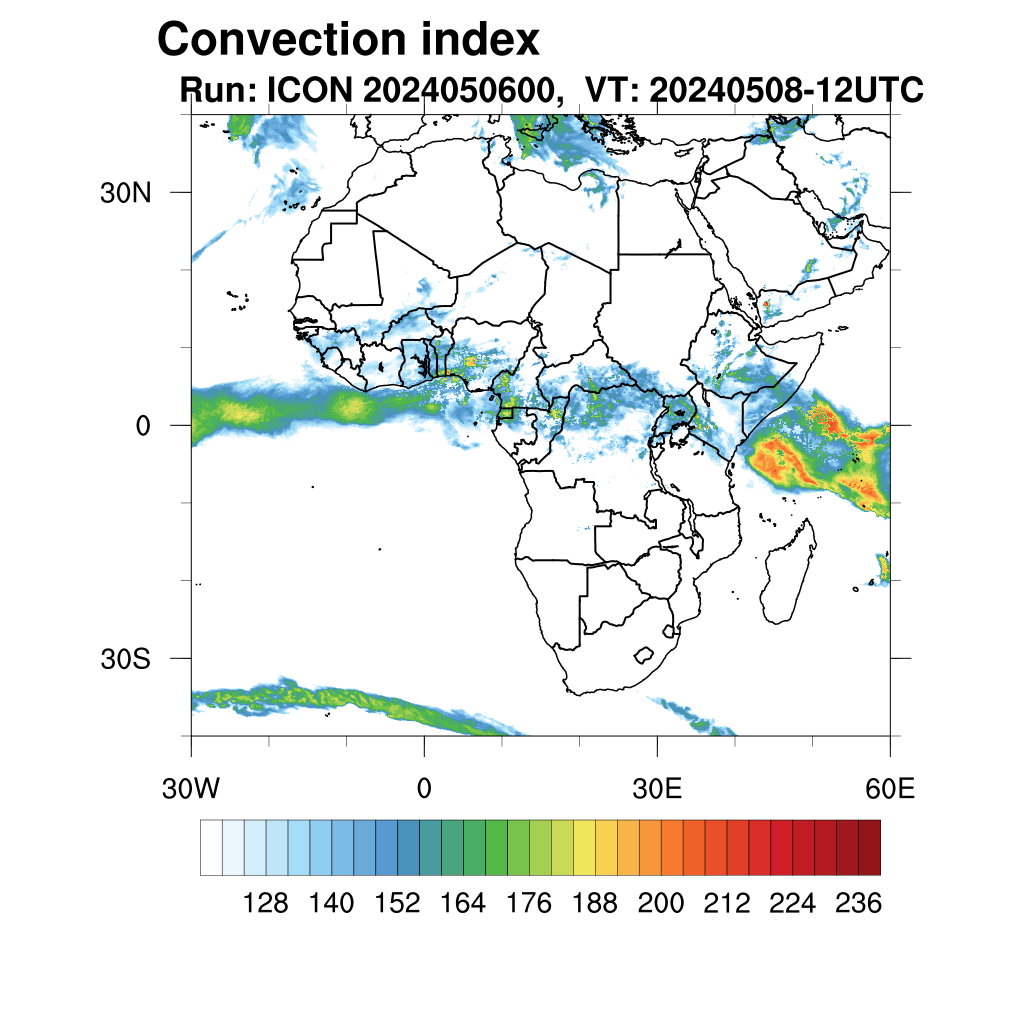 Convection index
Run: ICON 2024050600, VT: 20240508-12UTC

30N
0
30S

30W
0
30E
60E

128 140 152 164 176 188 200 212 224 236